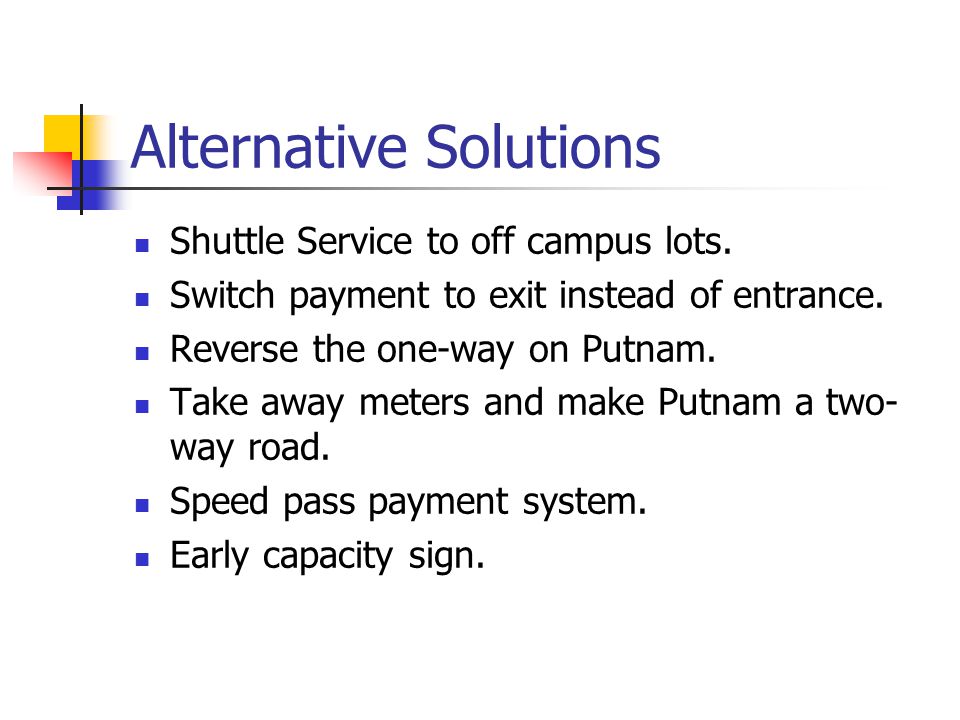 Alternative Solutions

- Shuttle Service to off campus lots.
- Switch payment to exit instead of entrance.
- Reverse the one-way on Putnam.
- Take away meters and make Putnam a two-way road.
- Speed pass payment system.
- Early capacity sign.